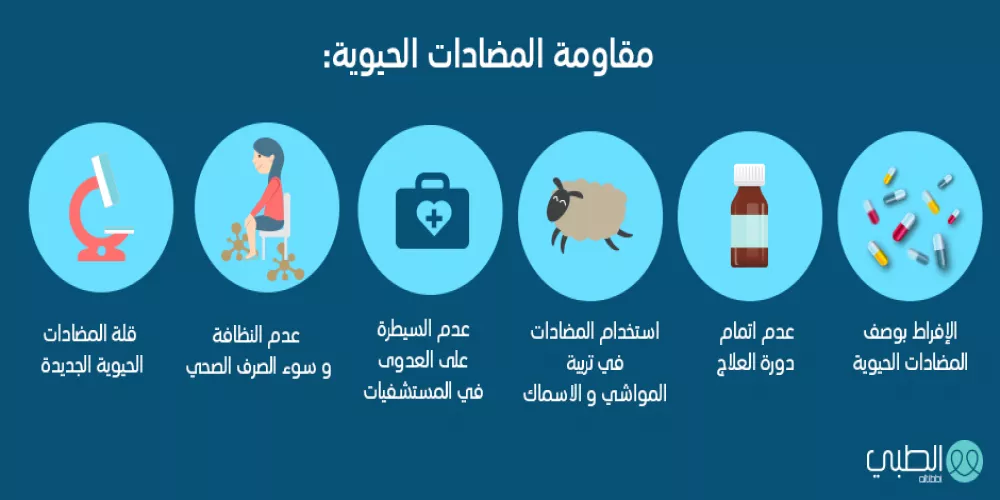 مقاومة المضادات الحيوية:

الإفراط بوصف المضادات الحيوية

عدم اتمام دورة العلاج

استخدام المضادات في تربية المواشي و الاسماك

عدم السيطرة على العدوى في المستشفيات

عدم النظافة و سوء الصرف الصحي

قلة المضادات الحيوية الجديدة

الطبي
altibbi